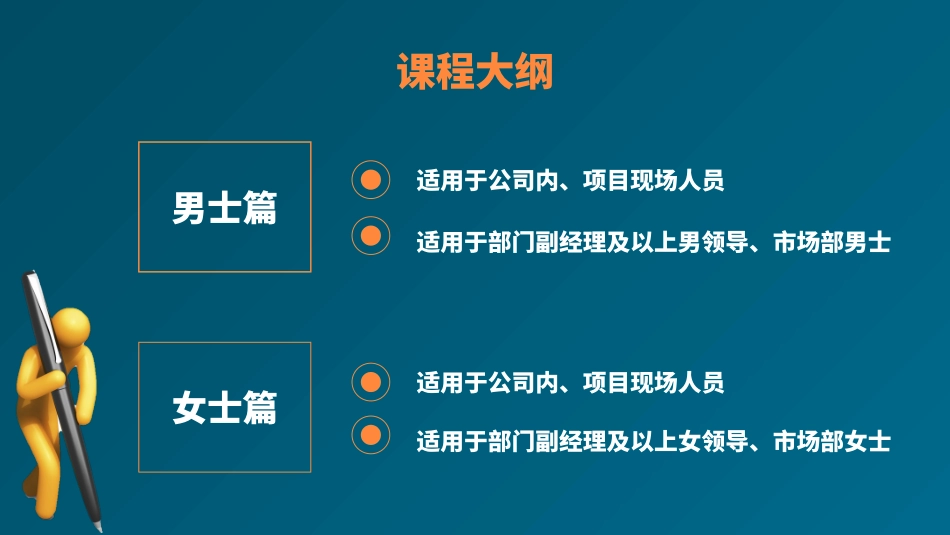 课程大纲

男士篇

适用于公司内、项目现场人员

适用于部门副经理及以上男领导、市场部男士

女士篇

适用于公司内、项目现场人员

适用于部门副经理及以上女领导、市场部女士